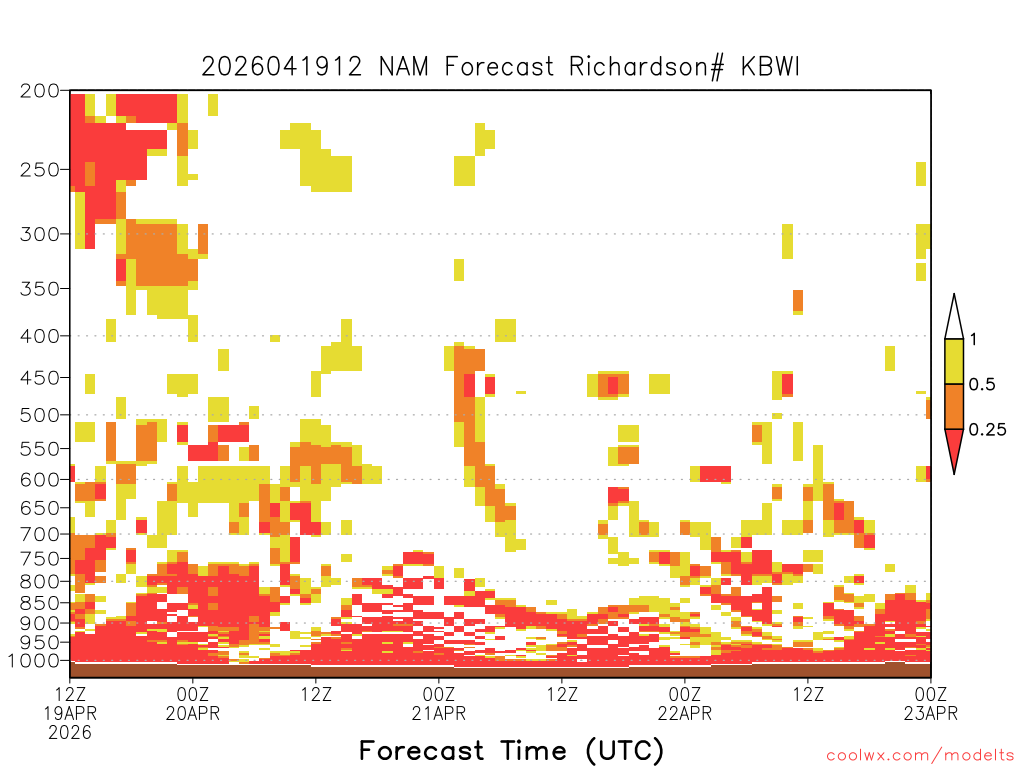 2026041912 NAM Forecast Richardson# KBWI

200
250
300
350
400
450
500
550
600
650
700
750
800
850
900
950
1000

1
0.5
0.25

12Z
19APR
2026

00Z
20APR

12Z

00Z
21APR

12Z

00Z
22APR

12Z

00Z
23APR

Forecast Time (UTC)

coolwx.com/modelts